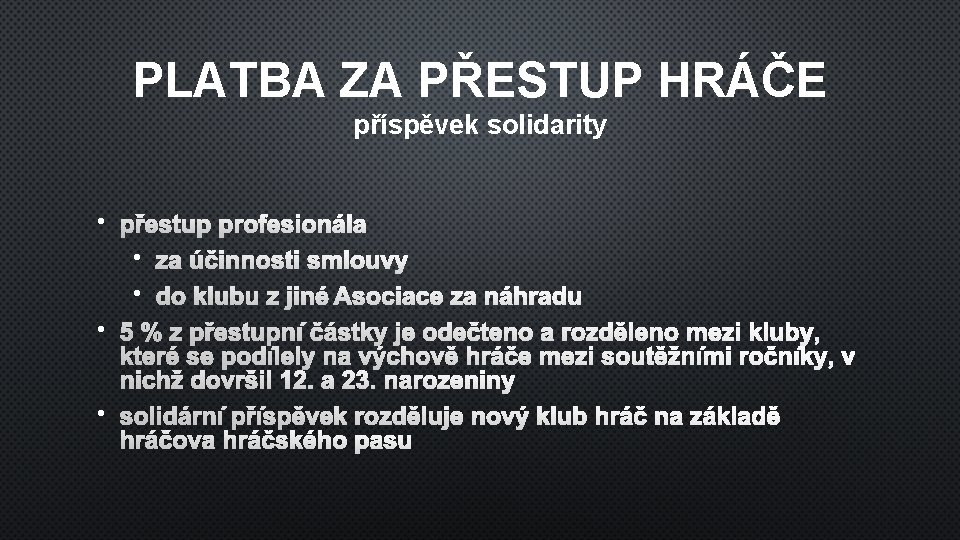 PLATBA ZA PŘESTUP HRÁČE
příspěvek solidarity

• přestup profesionála
  • za účinnosti smlouvy
  • do klubu z jiné Asociace za náhradu
• 5 % z přestupní částky je odečteno a rozděleno mezi kluby, které se podílely na výchově hráče mezi soutěžními ročníky, v nichž dovršil 12. a 23. narozeniny
• solidární příspěvek rozděluje nový klub hráč na základě hráčova hráčského pasu